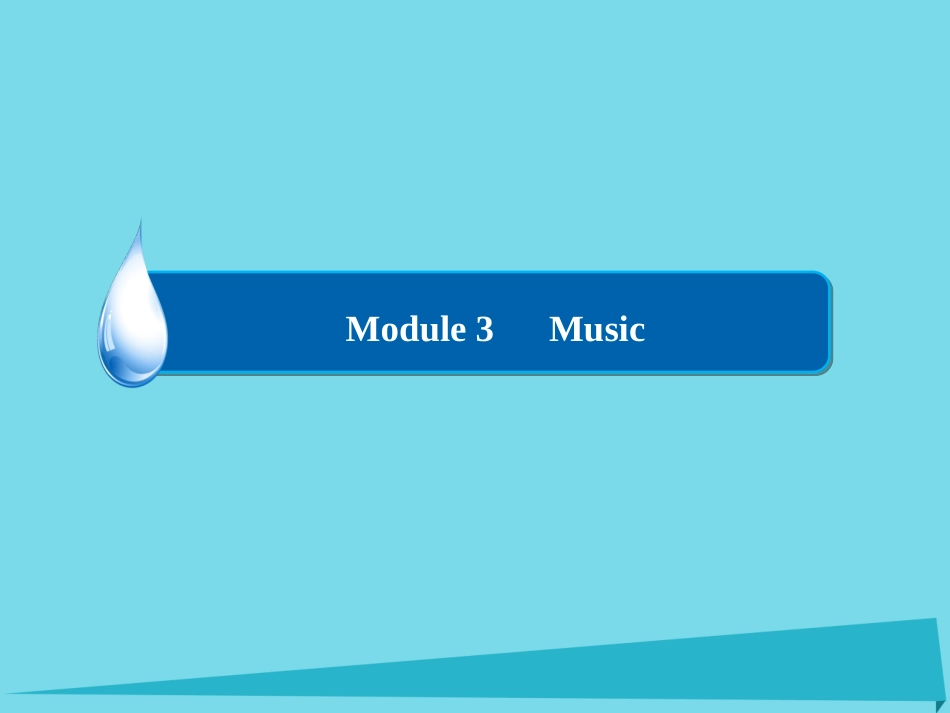 Module 3　Music